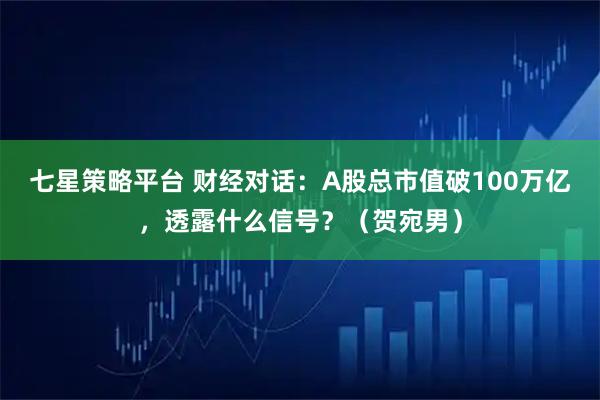 七星策略平台 财经对话：A股总市值破100万亿，透露什么信号？（贺宛男）